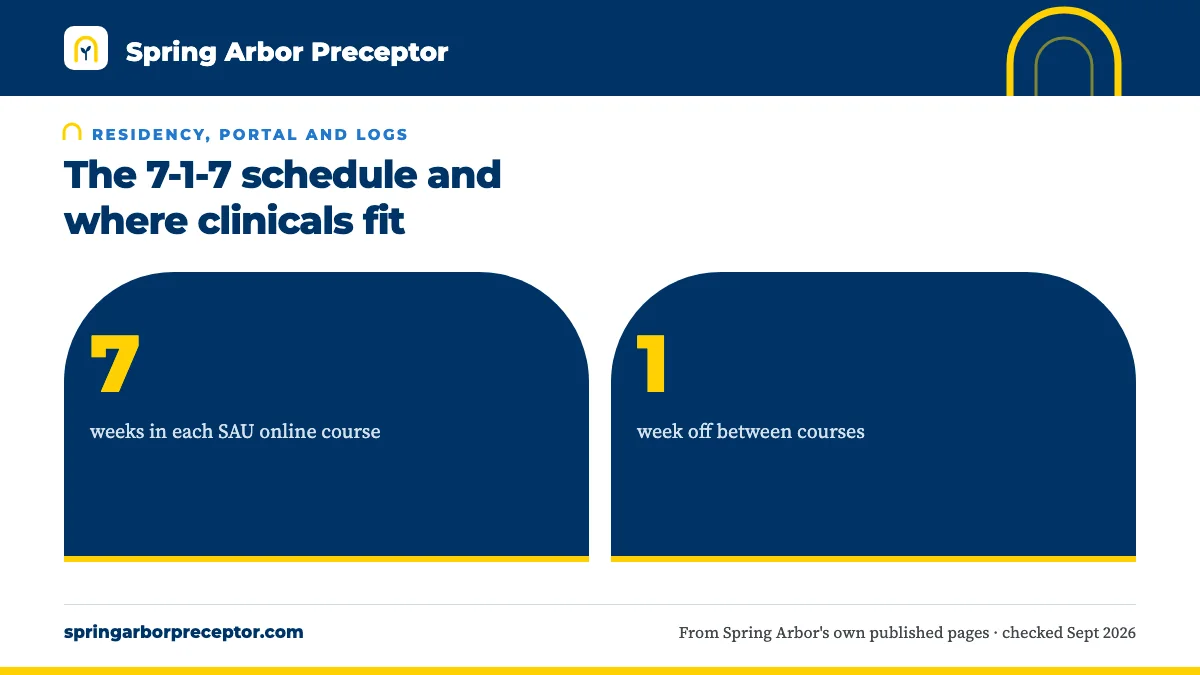 Spring Arbor Preceptor

RESIDENCY, PORTAL AND LOGS

The 7-1-7 schedule and where clinicals fit

7

weeks in each SAU online course

1

week off between courses

springarborpreceptor.com

From Spring Arbor's own published pages · checked Sept 2026